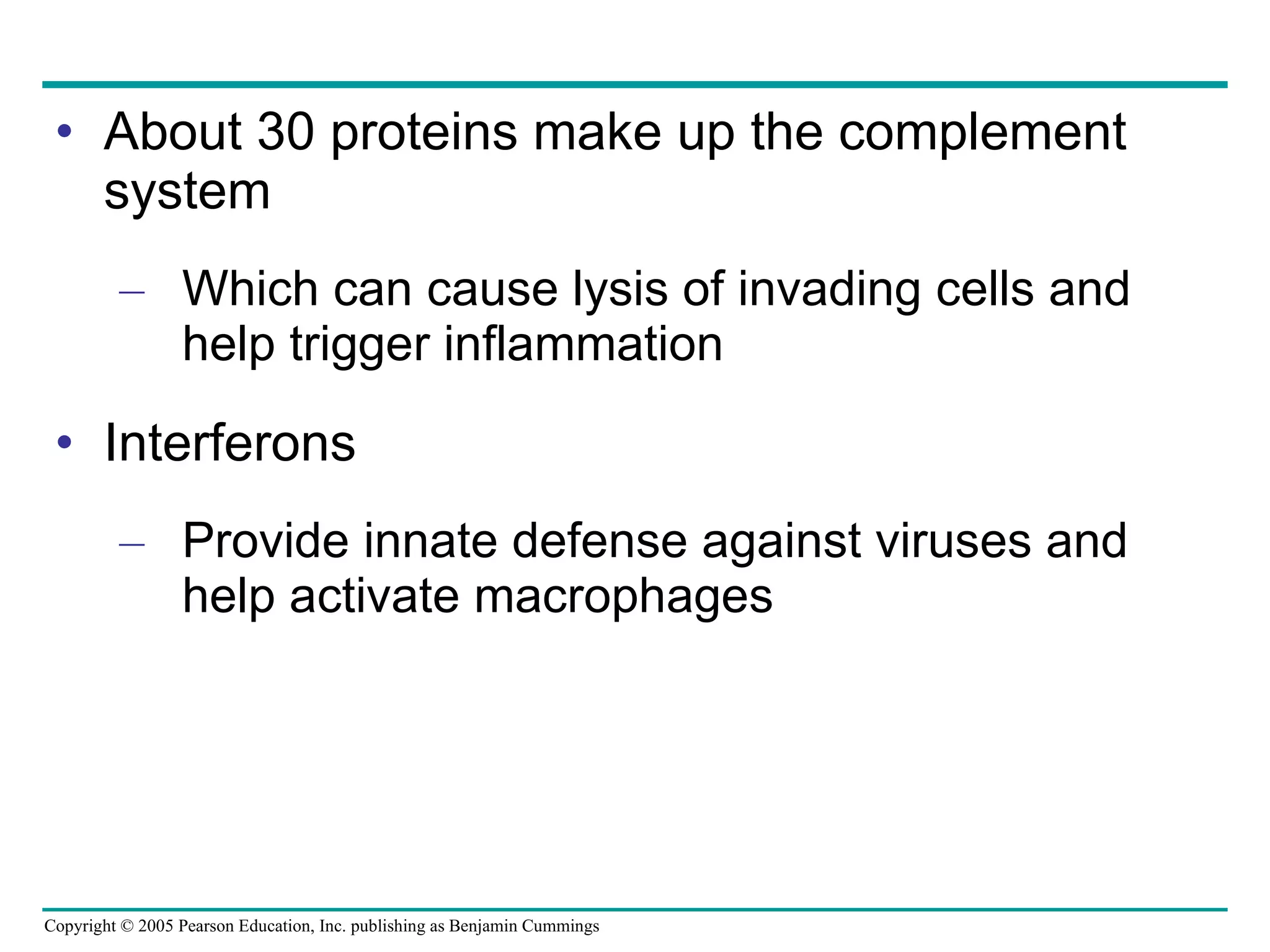 • About 30 proteins make up the complement system

– Which can cause lysis of invading cells and help trigger inflammation

• Interferons

– Provide innate defense against viruses and help activate macrophages

Copyright © 2005 Pearson Education, Inc. publishing as Benjamin Cummings